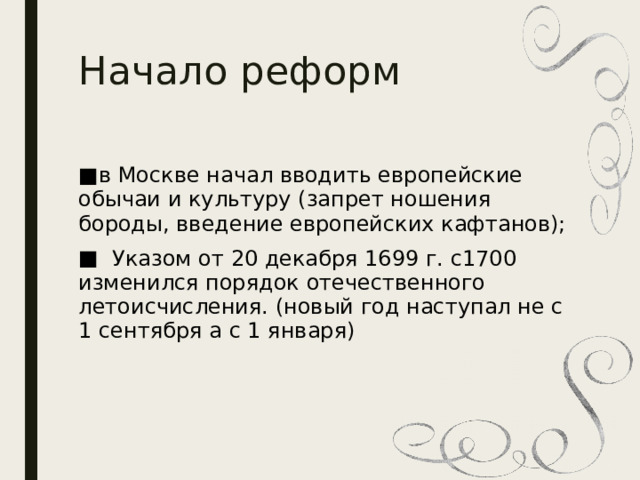 Начало реформ

■в Москве начал вводить европейские обычаи и культуру (запрет ношения бороды, введение европейских кафтанов);

■ Указом от 20 декабря 1699 г. с1700 изменился порядок отечественного летоисчисления. (новый год наступал не с 1 сентября а с 1 января)